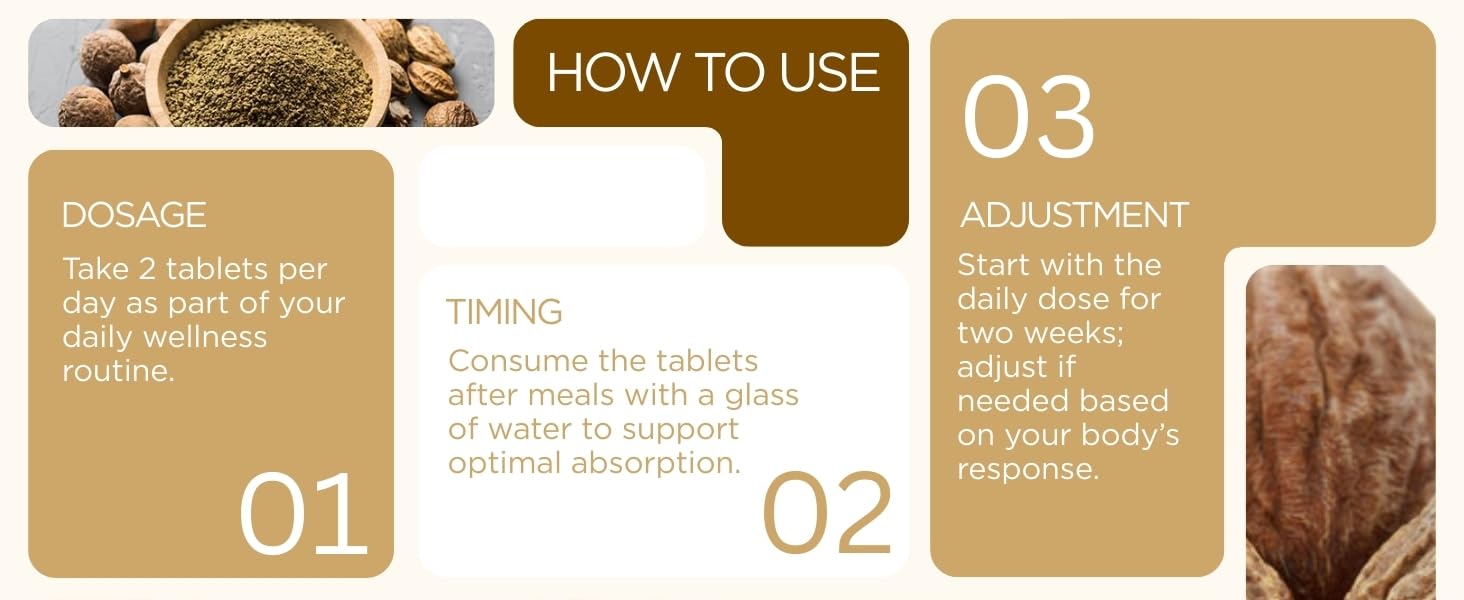 HOW TO USE

DOSAGE

Take 2 tablets per day as part of your daily wellness routine.

01

TIMING

Consume the tablets after meals with a glass of water to support optimal absorption.

02

03

ADJUSTMENT

Start with the daily dose for two weeks; adjust if needed based on your body's response.